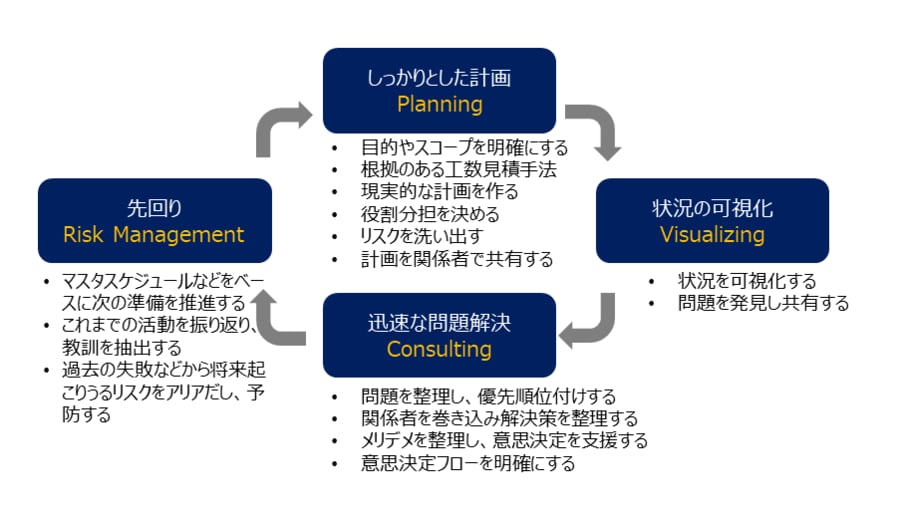 しっかりとした計画
Planning

• 目的やスコープを明確にする
• 根拠のある工数見積手法
• 現実的な計画を作る
• 役割分担を決める
• リスクを洗い出す
• 計画を関係者で共有する

状況の可視化
Visualizing

• 状況を可視化する
• 問題を発見し共有する

迅速な問題解決
Consulting

• 問題を整理し、優先順位付けする
• 関係者を巻き込み解決策を整理する
• メリデメを整理し、意思決定を支援する
• 意思決定フローを明確にする

先回り
Risk Management

• マスタスケジュールなどをベースに次の準備を推進する
• これまでの活動を振り返り、教訓を抽出する
• 過去の失敗などから将来起こりうるリスクをアリアだし、予防する